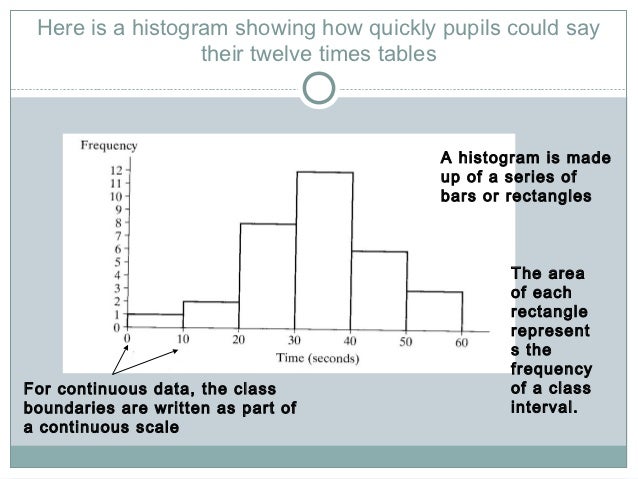 Here is a histogram showing how quickly pupils could say their twelve times tables

Frequency

12
11
10
9
8
7
6
5
4
3
2
1
0

0 10 20 30 40 50 60

Time (seconds)

A histogram is made up of a series of bars or rectangles

The area of each rectangle represent s the frequency of a class interval.

For continuous data, the class boundaries are written as part of a continuous scale